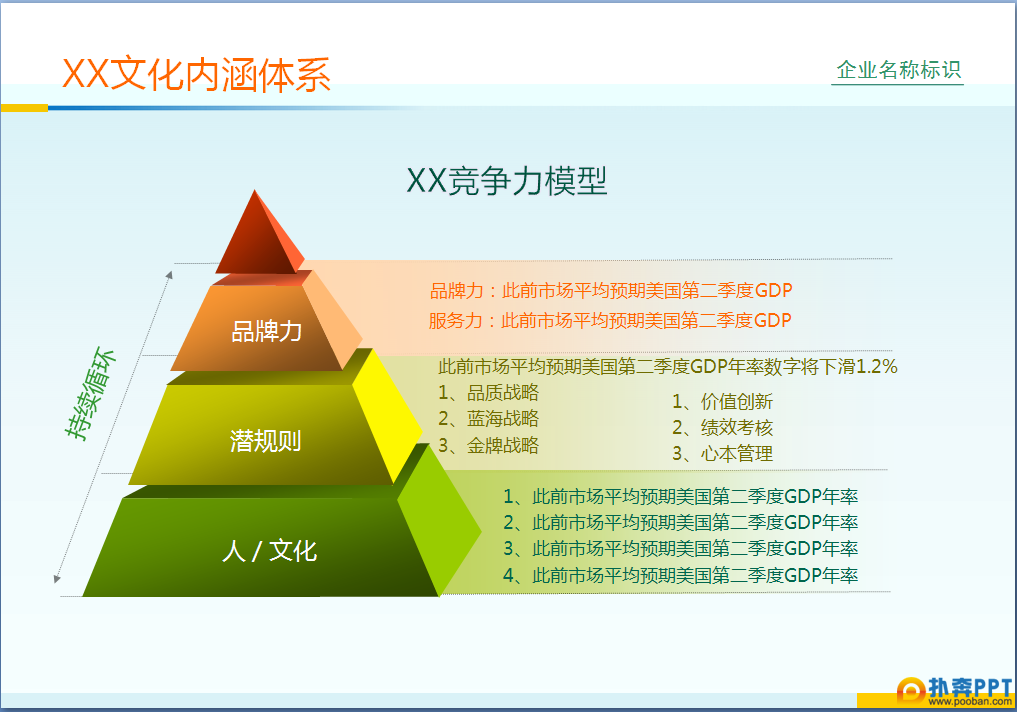 XX文化内涵体系

企业名称标识

XX竞争力模型

持续循环

品牌力

潜规则

人 / 文化

品牌力：此前市场平均预期美国第二季度GDP

服务力：此前市场平均预期美国第二季度GDP

此前市场平均预期美国第二季度GDP年率数字将下滑1.2%

1、品质战略
2、蓝海战略
3、金牌战略

1、价值创新
2、绩效考核
3、心本管理

1、此前市场平均预期美国第二季度GDP年率
2、此前市场平均预期美国第二季度GDP年率
3、此前市场平均预期美国第二季度GDP年率
4、此前市场平均预期美国第二季度GDP年率

扑奔PPT
www.pooban.com